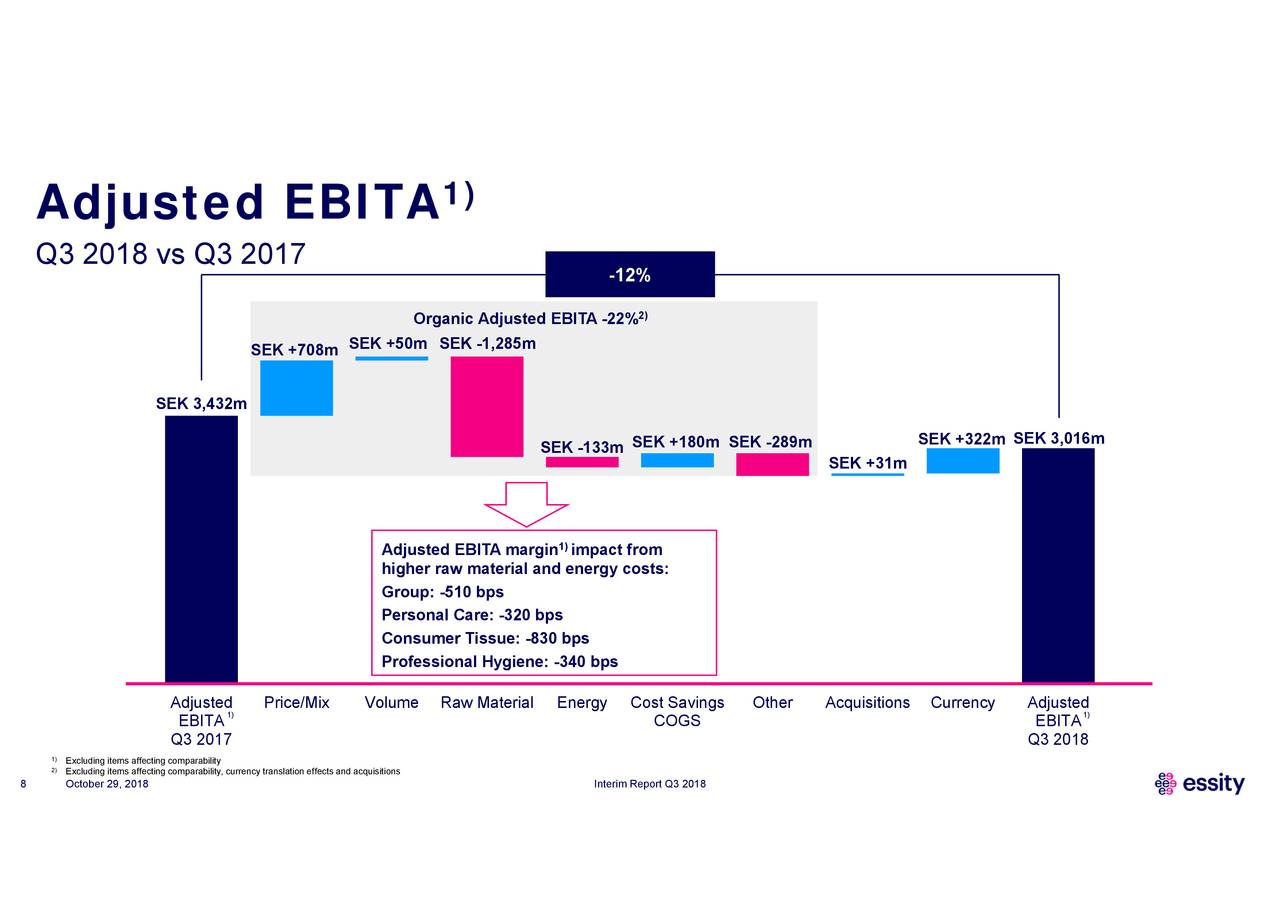 Adjusted EBITA$^{1)}$
Q3 2018 vs Q3 2017

-12%

Organic Adjusted EBITA -22%$^{2)}$

SEK 3,432m
SEK +708m
SEK +50m
SEK -1,285m
SEK -133m
SEK +180m
SEK -289m
SEK +31m
SEK +322m
SEK 3,016m

Adjusted EBITA margin$^{1)}$ impact from higher raw material and energy costs:
Group: -510 bps
Personal Care: -320 bps
Consumer Tissue: -830 bps
Professional Hygiene: -340 bps

Adjusted EBITA$^{1)}$ Q3 2017
Price/Mix
Volume
Raw Material
Energy
Cost Savings COGS
Other
Acquisitions
Currency
Adjusted EBITA$^{1)}$ Q3 2018

$^{1)}$ Excluding items affecting comparability
$^{2)}$ Excluding items affecting comparability, currency translation effects and acquisitions

8 October 29, 2018 Interim Report Q3 2018 essity